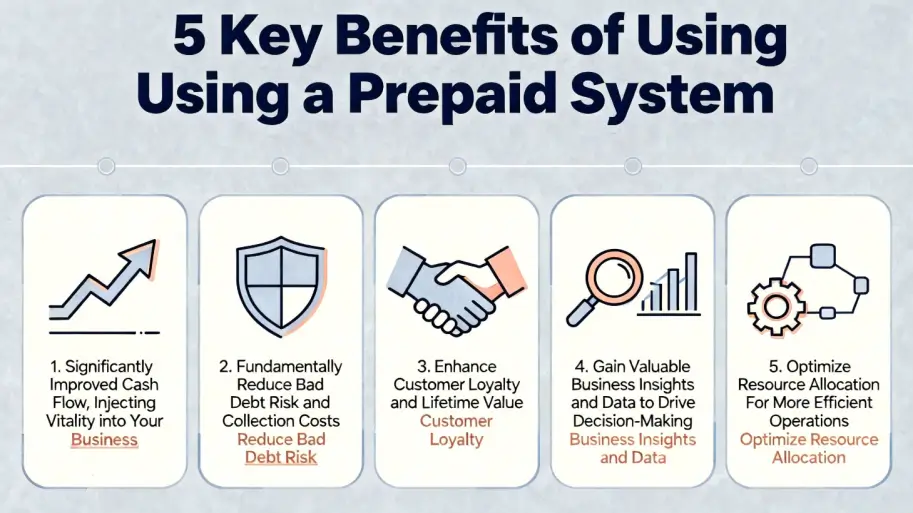 5 Key Benefits of Using Using a Prepaid System

1. Significantly Improved Cash Flow, Injecting Vitality into Your Business

2. Fundamentally Reduce Bad Debt Risk and Collection Costs Reduce Bad Debt Risk

3. Enhance Customer Loyalty and Lifetime Value Customer Loyalty

4. Gain Valuable Business Insights and Data to Drive Decision-Making Business Insights and Data

5. Optimize Resource Allocation For More Efficient Operations Optimize Resource Allocation